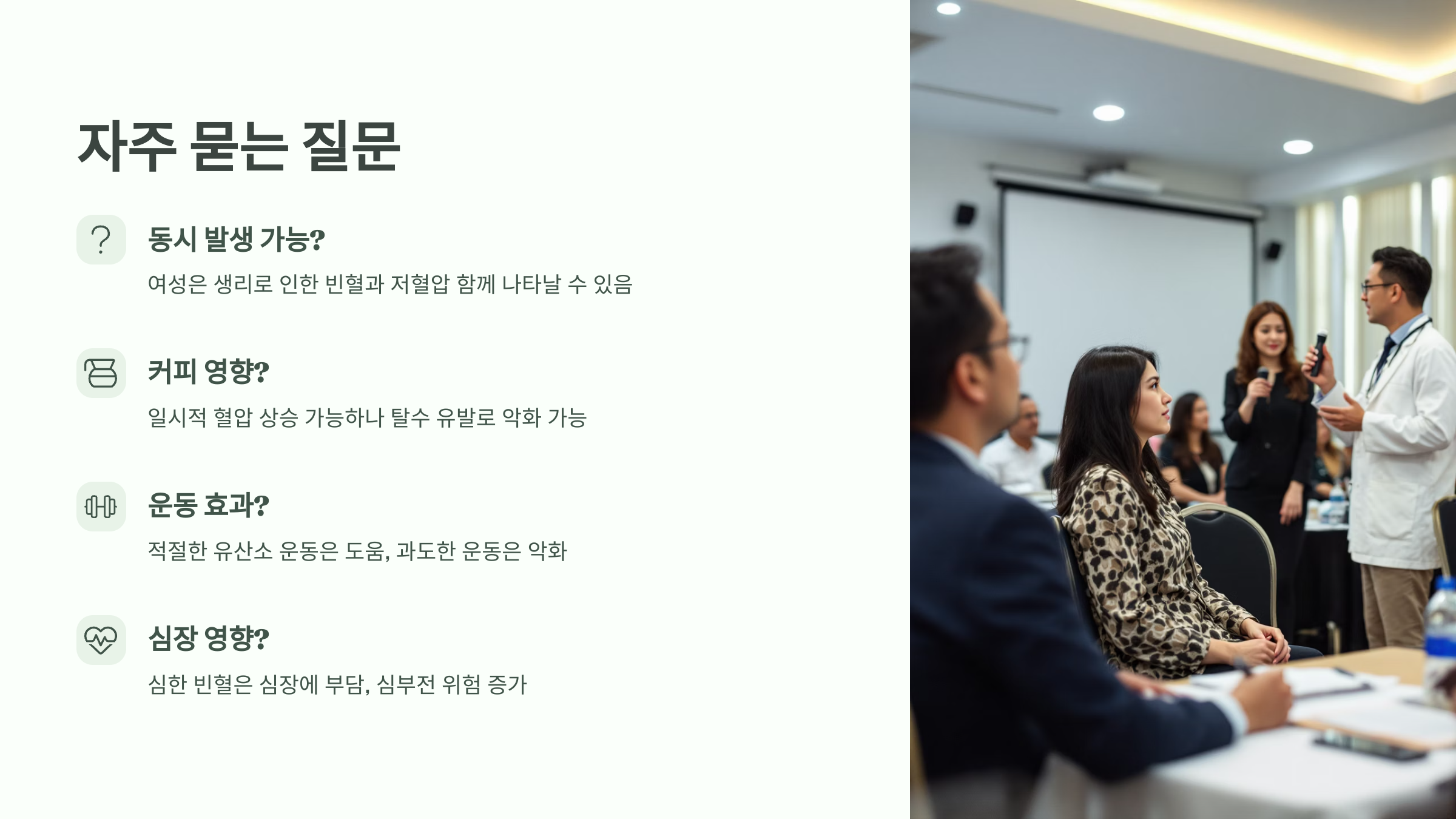 자주 묻는 질문

동시 발생 가능?

여성은 생리로 인한 빈혈과 저혈압 함께 나타날 수 있음

커피 영향?

일시적 혈압 상승 가능하나 탈수 유발로 악화 가능

운동 효과?

적절한 유산소 운동은 도움, 과도한 운동은 악화

심장 영향?

심한 빈혈은 심장에 부담, 심부전 위험 증가